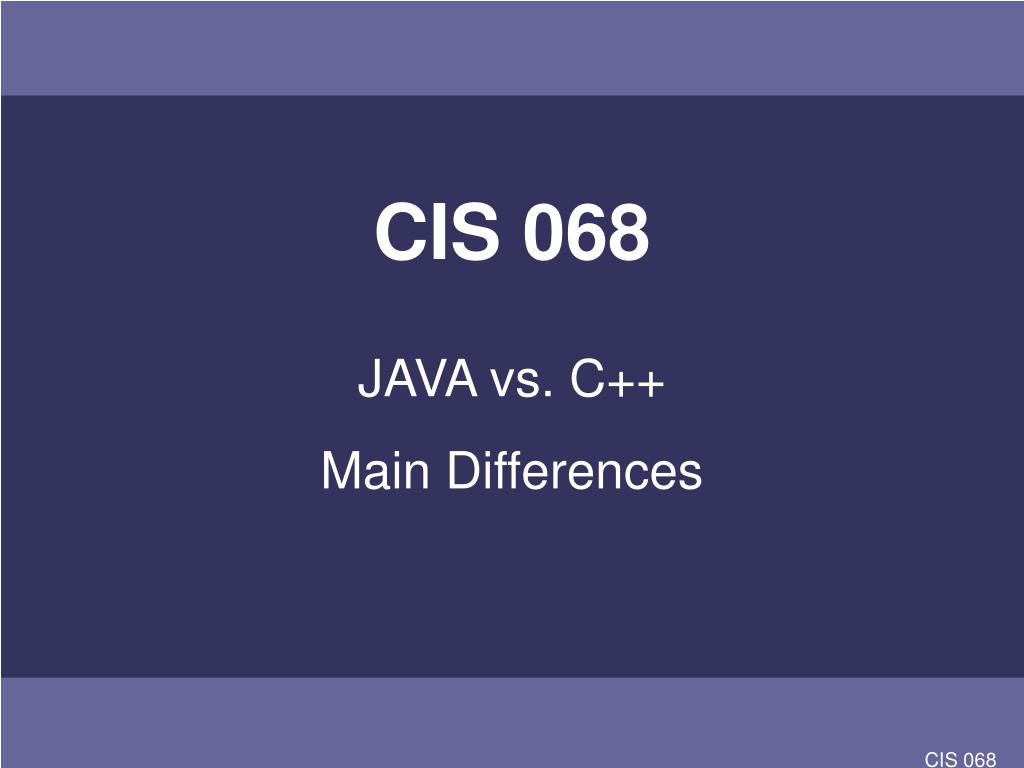 CIS 068

JAVA vs. C++

Main Differences

CIS 068